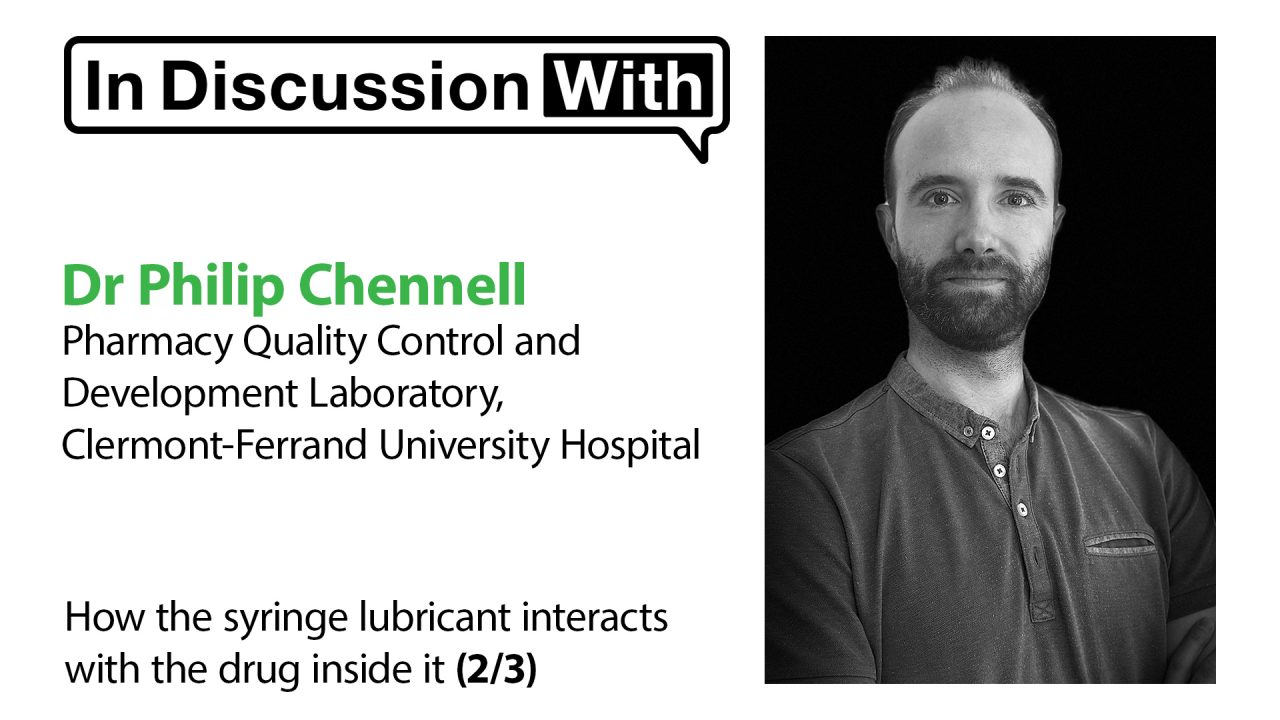 In Discussion With

Dr Philip Chennell
Pharmacy Quality Control and Development Laboratory, Clermont-Ferrand University Hospital

How the syringe lubricant interacts with the drug inside it (2/3)